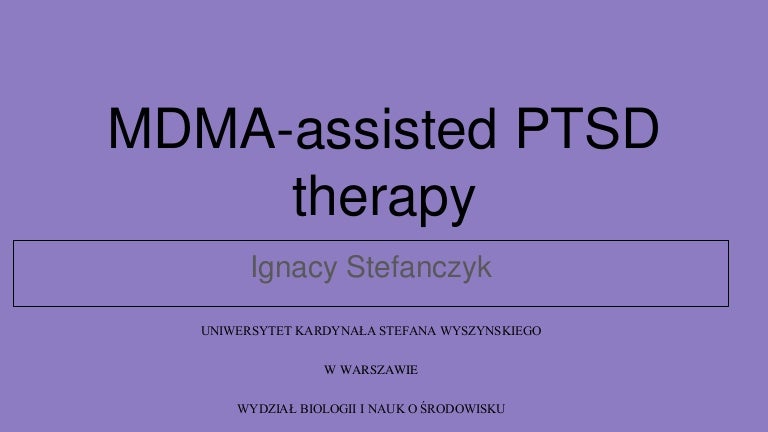 MDMA-assisted PTSD therapy

Ignacy Stefanczyk

UNIWERSYTET KARDYNAŁA STEFANA WYSZYNSKIEGO

W WARSZAWIE

WYDZIAŁ BIOLOGII I NAUK O ŚRODOWISKU